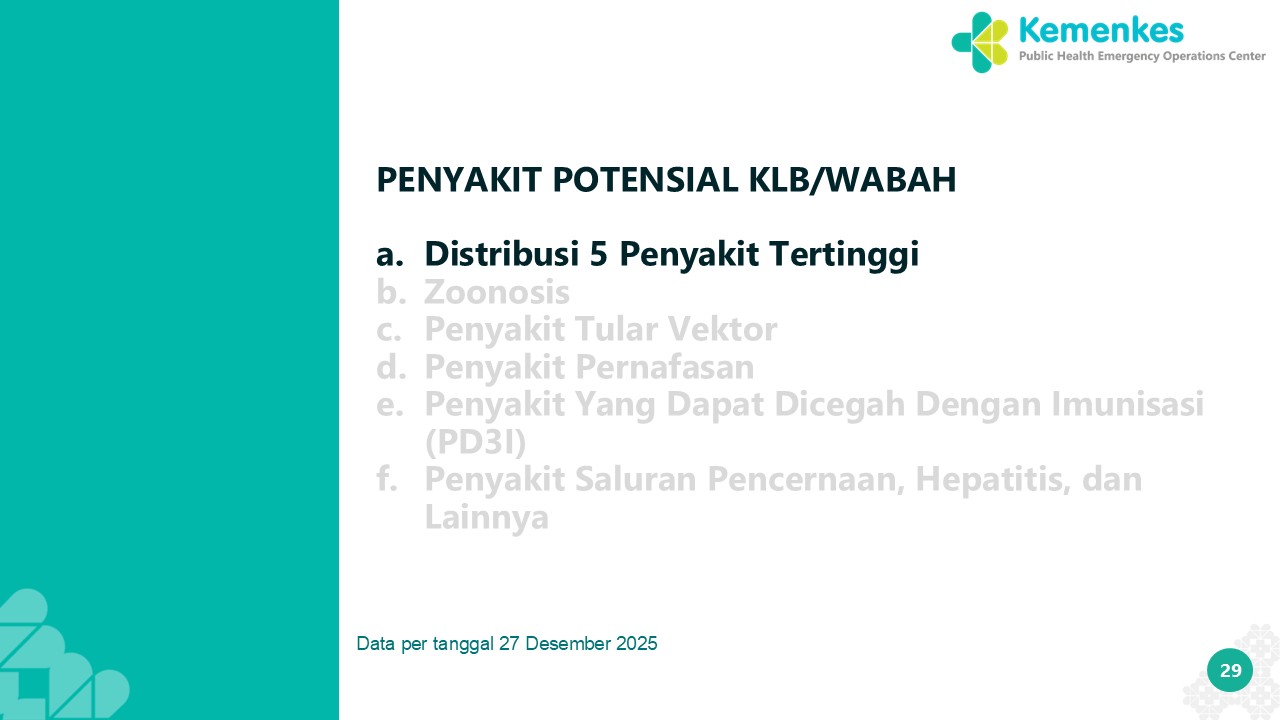 Kemenkes
Public Health Emergency Operations Center

PENYAKIT POTENSIAL KLB/WABAH

a. Distribusi 5 Penyakit Tertinggi
b. Zoonosis
c. Penyakit Tular Vektor
d. Penyakit Pernafasan
e. Penyakit Yang Dapat Dicegah Dengan Imunisasi (PD3I)
f. Penyakit Saluran Pencernaan, Hepatitis, dan Lainnya

Data per tanggal 27 Desember 2025

29